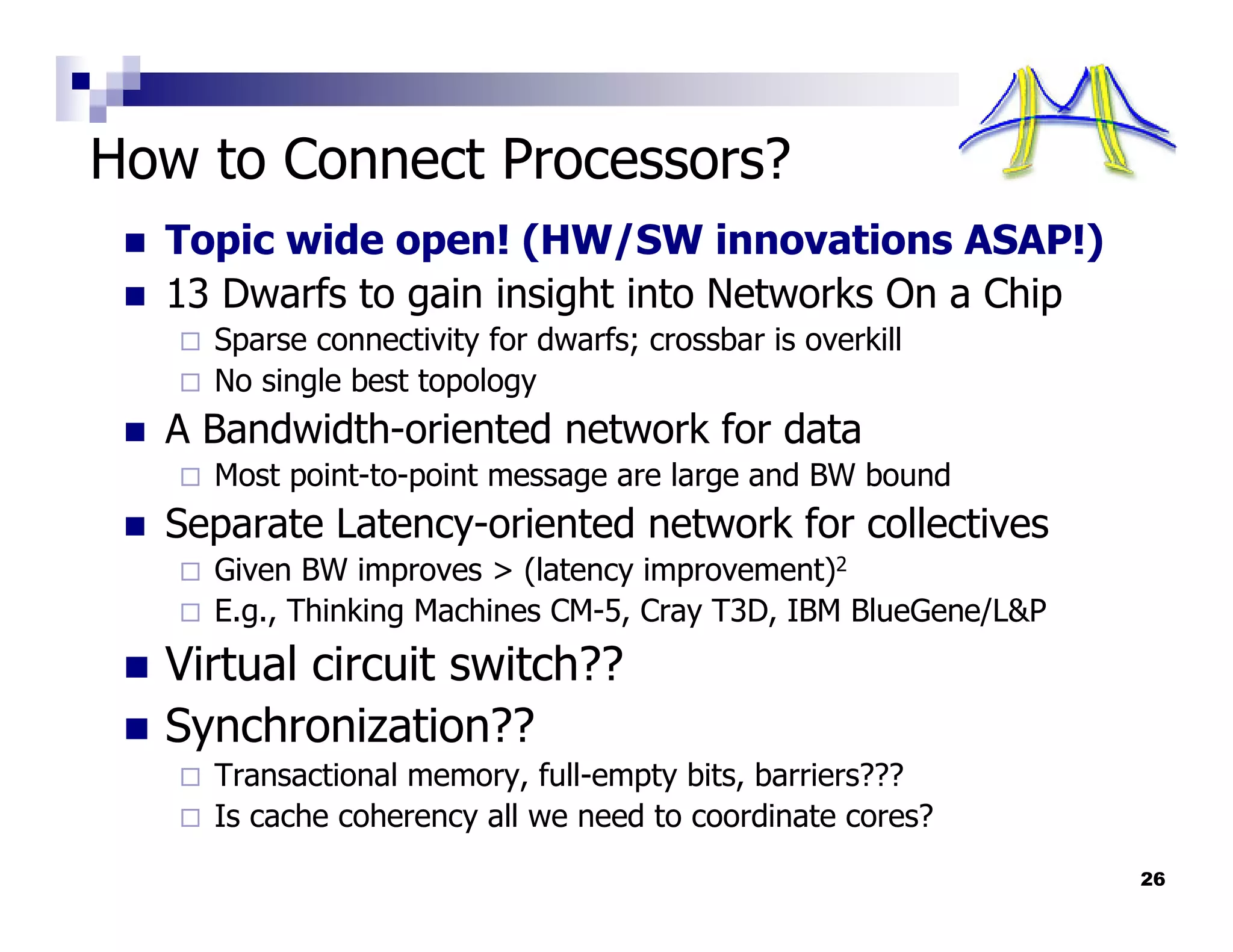 How to Connect Processors?

- Topic wide open! (HW/SW innovations ASAP!)
- 13 Dwarfs to gain insight into Networks On a Chip
  - Sparse connectivity for dwarfs; crossbar is overkill
  - No single best topology
- A Bandwidth-oriented network for data
  - Most point-to-point message are large and BW bound
- Separate Latency-oriented network for collectives
  - Given BW improves > (latency improvement)$^2$
  - E.g., Thinking Machines CM-5, Cray T3D, IBM BlueGene/L&P
- Virtual circuit switch??
- Synchronization??
  - Transactional memory, full-empty bits, barriers???
  - Is cache coherency all we need to coordinate cores?

26